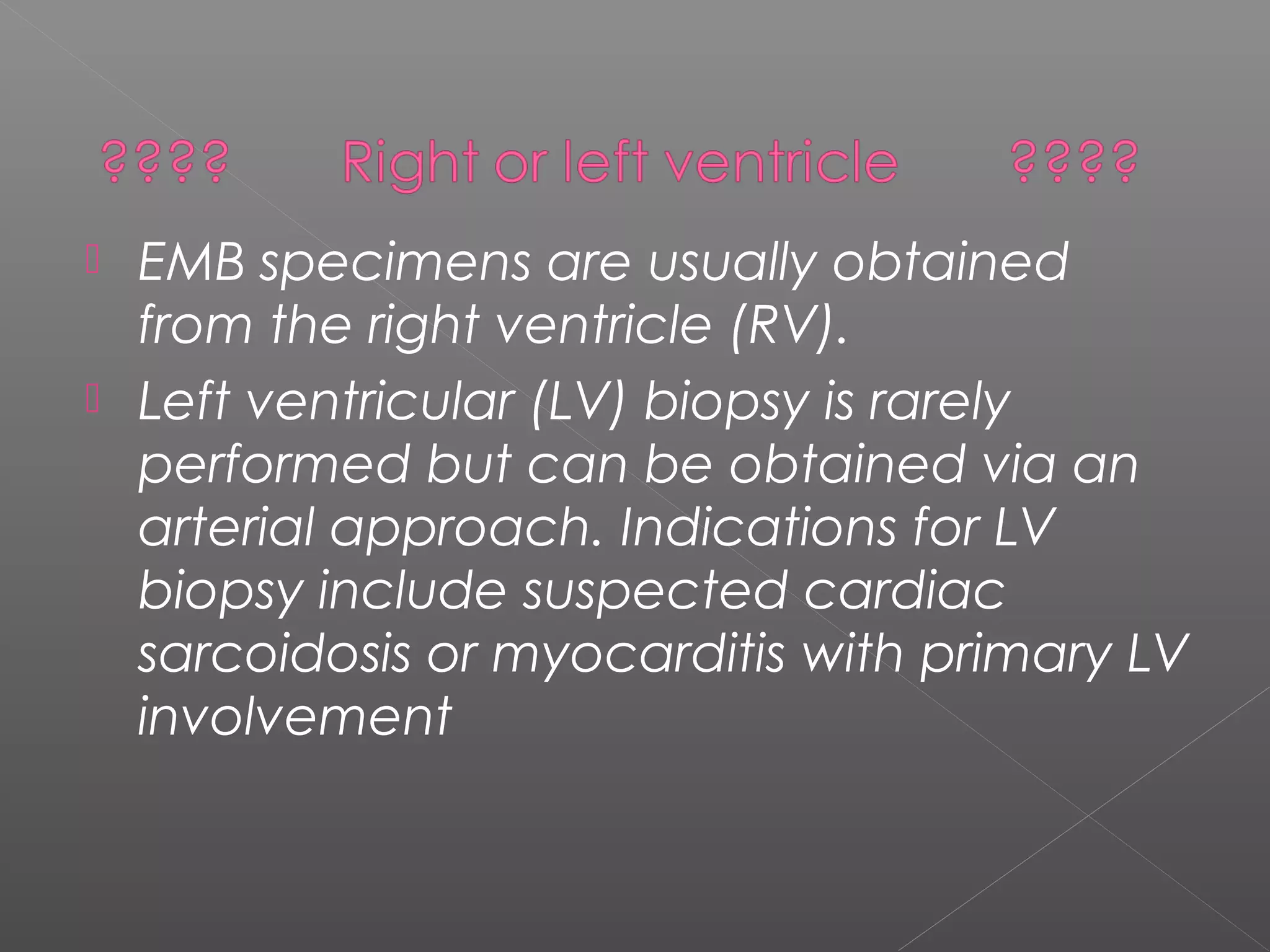 ???? Right or left ventricle ????

EMB specimens are usually obtained from the right ventricle (RV).

Left ventricular (LV) biopsy is rarely performed but can be obtained via an arterial approach. Indications for LV biopsy include suspected cardiac sarcoidosis or myocarditis with primary LV involvement